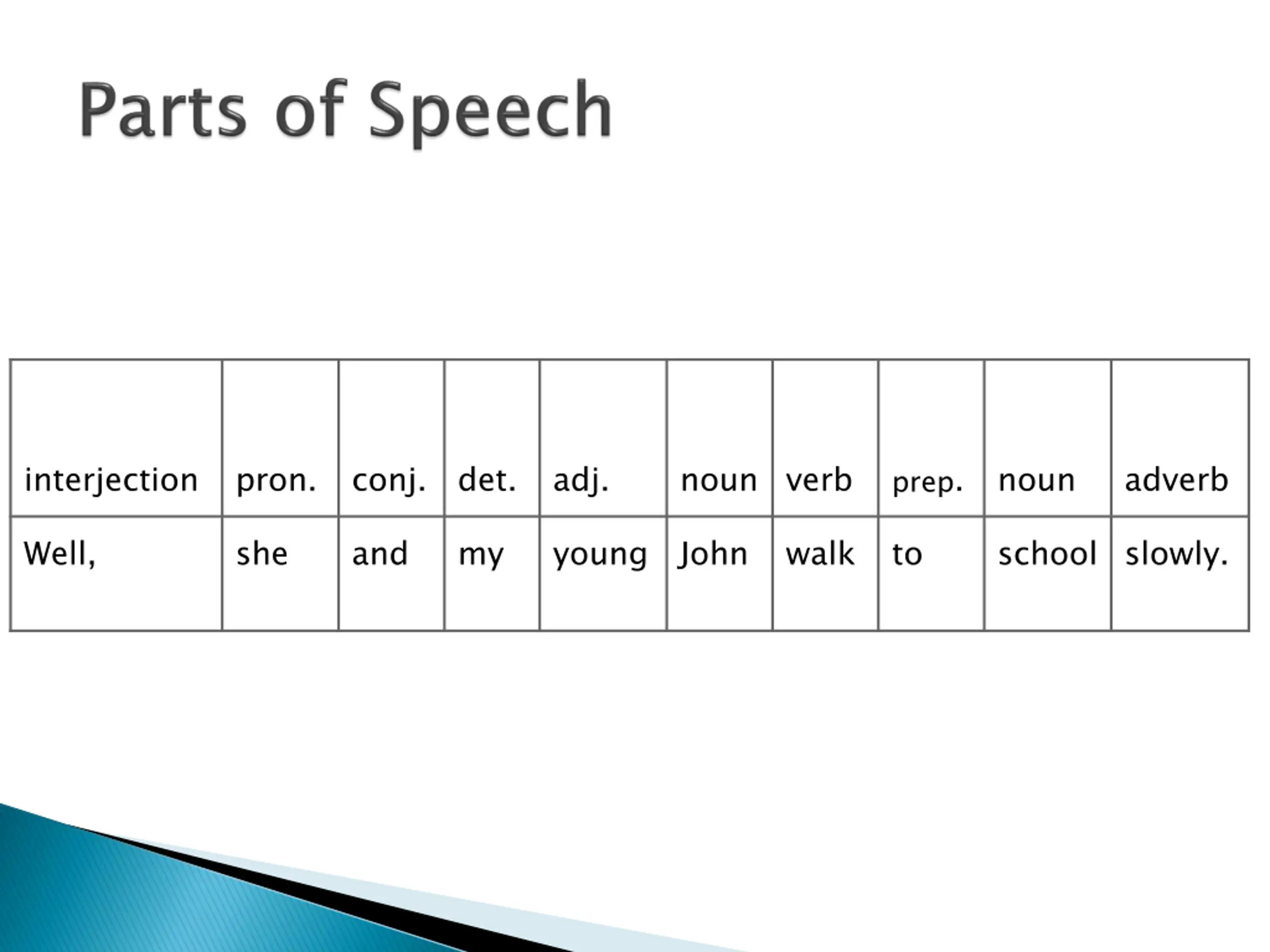 Parts of Speech

| interjection | pron. | conj. | det. | adj. | noun | verb | prep. | noun | adverb |
|---|---|---|---|---|---|---|---|---|---|
| Well, | she | and | my | young | John | walk | to | school | slowly. |